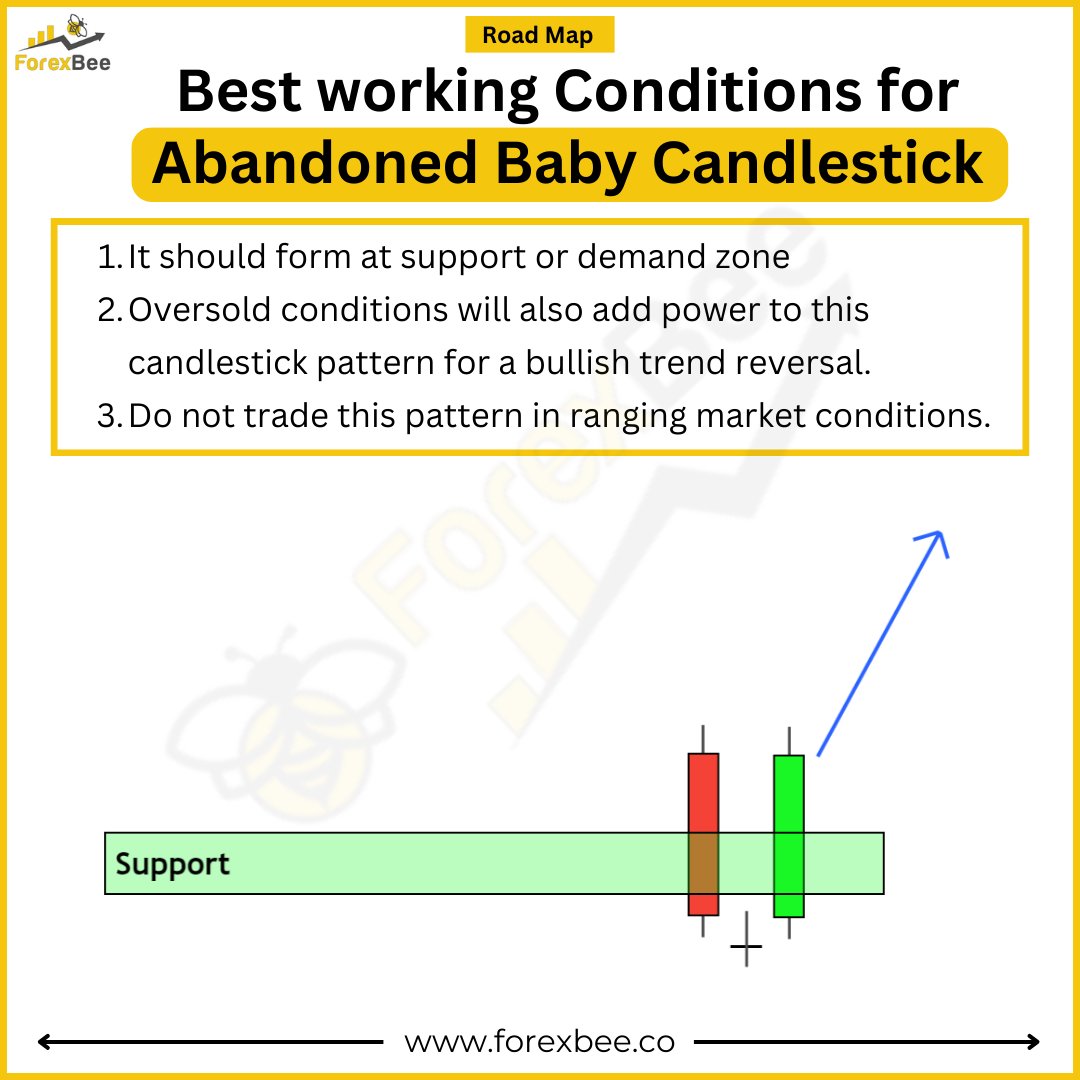 ForexBee

Road Map

Best working Conditions for Abandoned Baby Candlestick

1. It should form at support or demand zone
2. Oversold conditions will also add power to this candlestick pattern for a bullish trend reversal.
3. Do not trade this pattern in ranging market conditions.

ForexBee

Support

www.forexbee.co